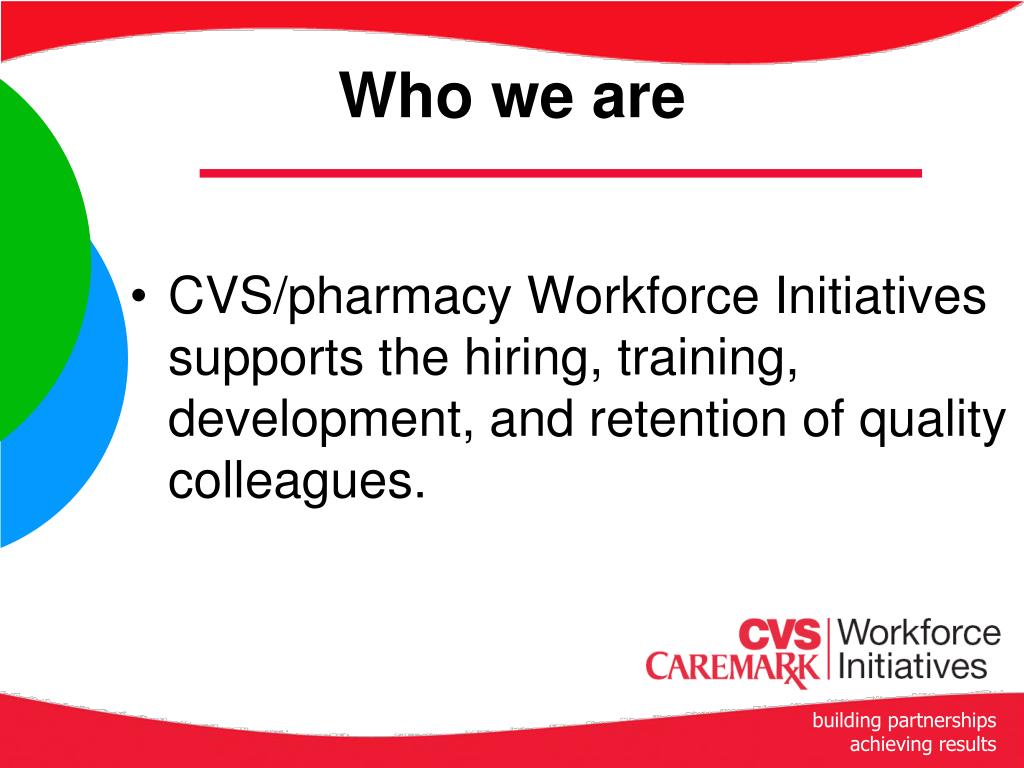 Who we are

• CVS/pharmacy Workforce Initiatives supports the hiring, training, development, and retention of quality colleagues.

CVS CAREMARK Workforce Initiatives

building partnerships
achieving results